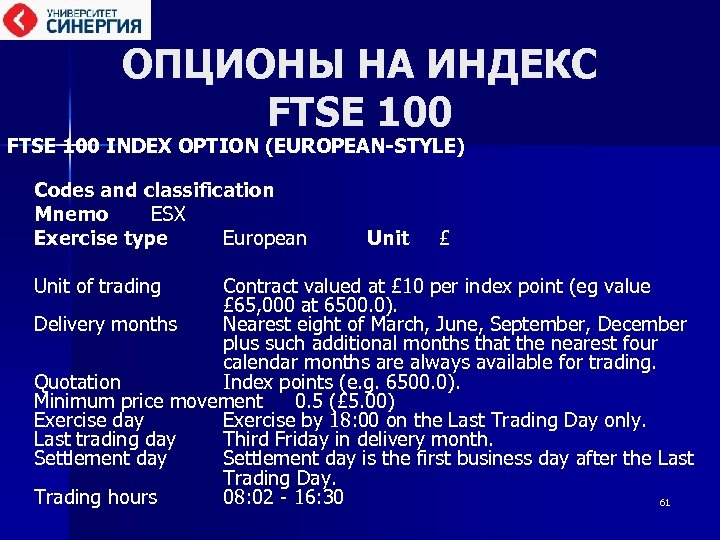 УНИВЕРСИТЕТ СИНЕРГИЯ

ОПЦИОНЫ НА ИНДЕКС FTSE 100

FTSE 100 INDEX OPTION (EUROPEAN-STYLE)

Codes and classification
Mnemo ESX
Exercise type European Unit £

Unit of trading Contract valued at £10 per index point (eg value £65,000 at 6500.0).
Delivery months Nearest eight of March, June, September, December plus such additional months that the nearest four calendar months are always available for trading.
Quotation Index points (e.g. 6500.0).
Minimum price movement 0.5 (£5.00)
Exercise day Exercise by 18:00 on the Last Trading Day only.
Last trading day Third Friday in delivery month.
Settlement day Settlement day is the first business day after the Last Trading Day.
Trading hours 08:02 - 16:30

61